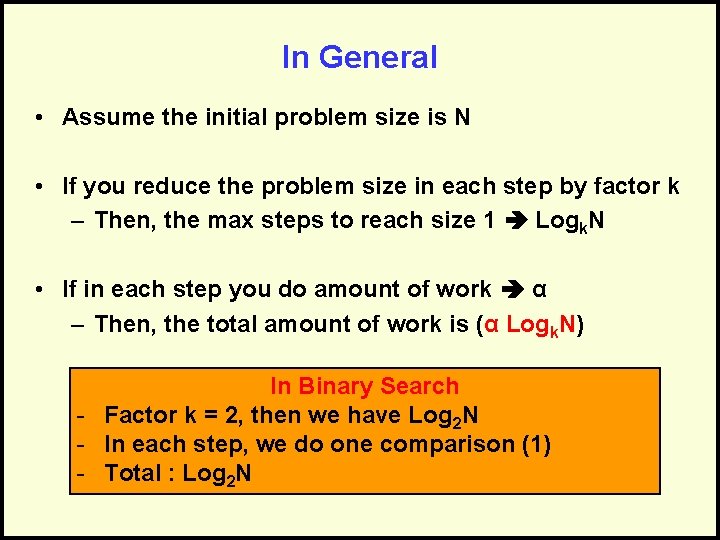 In General

• Assume the initial problem size is N

• If you reduce the problem size in each step by factor k
– Then, the max steps to reach size 1 ➔ $Log_kN$

• If in each step you do amount of work ➔ α
– Then, the total amount of work is (α $Log_kN$)

In Binary Search
- Factor k = 2, then we have $Log_2N$
- In each step, we do one comparison (1)
- Total : $Log_2N$